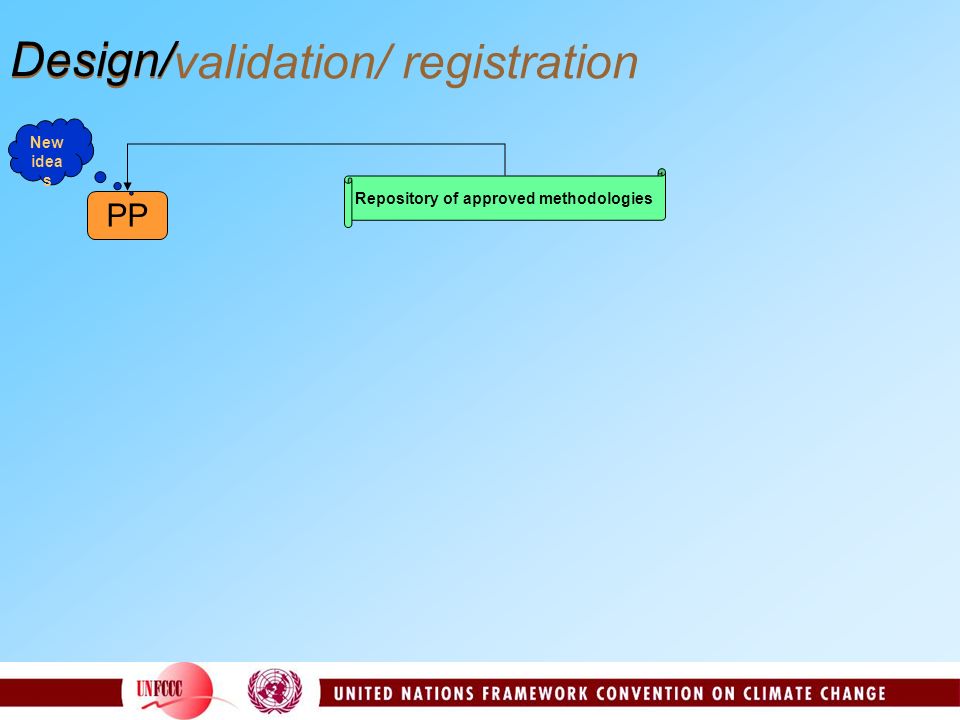 Design/validation/ registration

New ideas

PP

Repository of approved methodologies

UNFCCC

UNITED NATIONS FRAMEWORK CONVENTION ON CLIMATE CHANGE